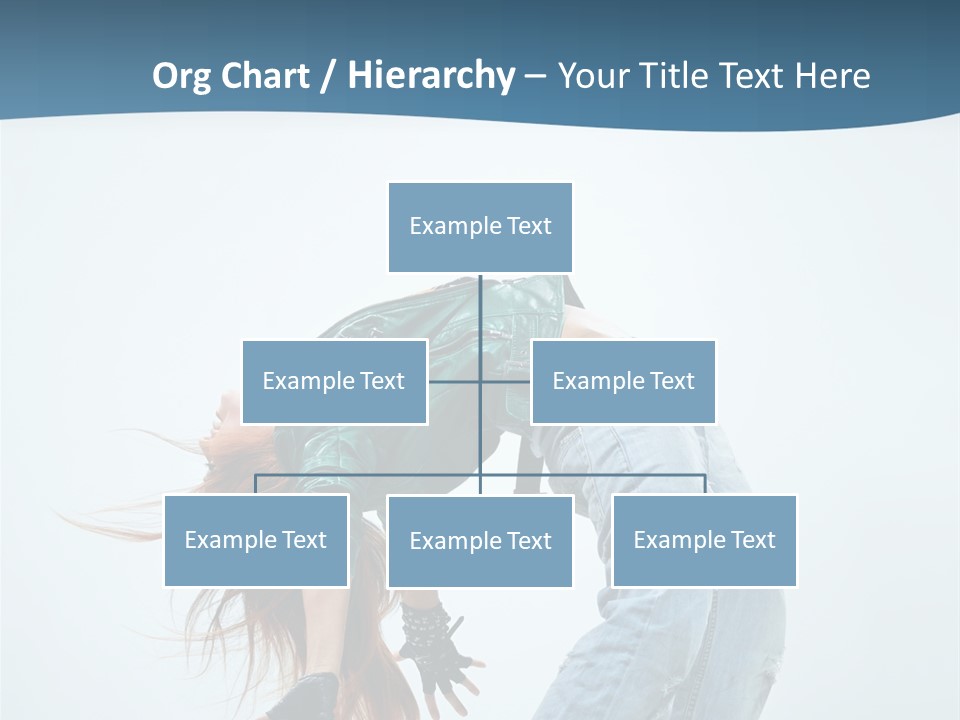 Org Chart / Hierarchy – Your Title Text Here

Example Text

Example Text

Example Text

Example Text

Example Text

Example Text